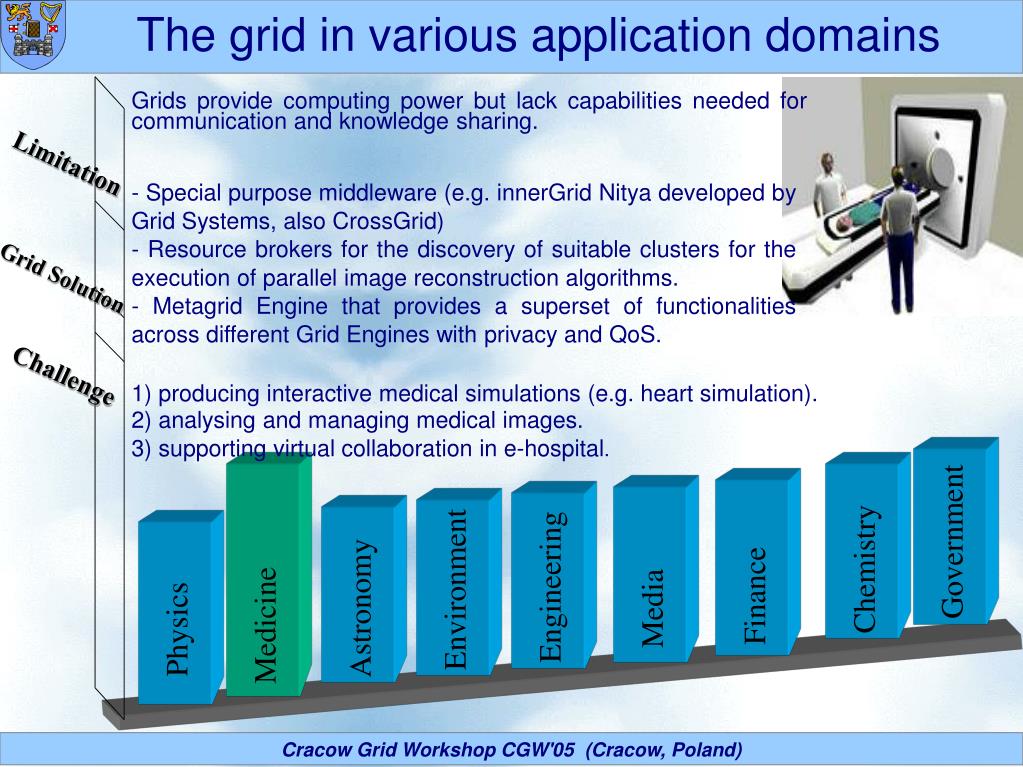 The grid in various application domains

Limitation

Grids provide computing power but lack capabilities needed for communication and knowledge sharing.

Grid Solution

- Special purpose middleware (e.g. innerGrid Nitya developed by Grid Systems, also CrossGrid)
- Resource brokers for the discovery of suitable clusters for the execution of parallel image reconstruction algorithms.
- Metagrid Engine that provides a superset of functionalities across different Grid Engines with privacy and QoS.

Challenge

1) producing interactive medical simulations (e.g. heart simulation).
2) analysing and managing medical images.
3) supporting virtual collaboration in e-hospital.

Physics

Medicine

Astronomy

Environment

Engineering

Media

Finance

Chemistry

Government

Cracow Grid Workshop CGW'05 (Cracow, Poland)